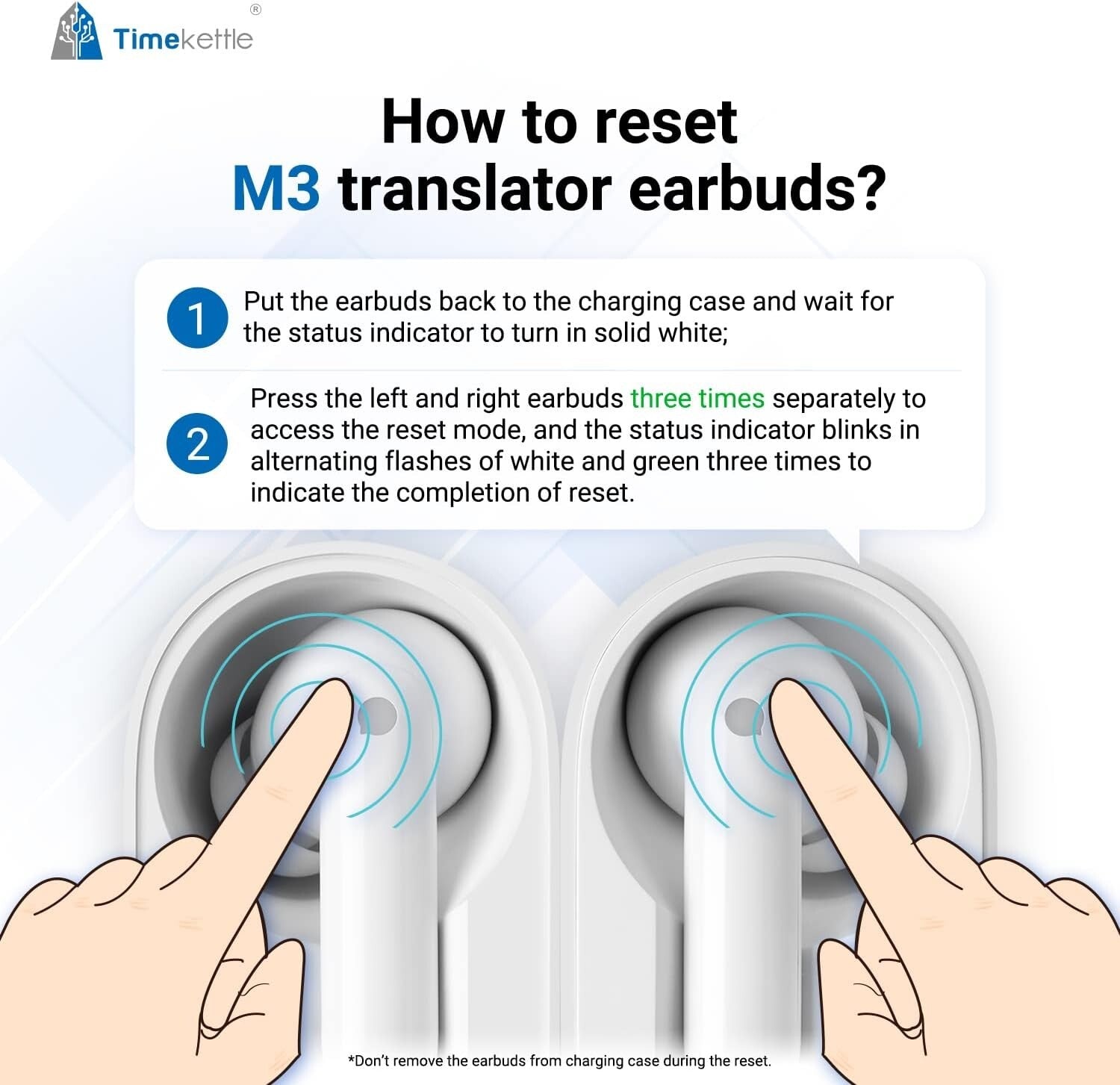 Timekettle®

How to reset
M3 translator earbuds?

1 Put the earbuds back to the charging case and wait for the status indicator to turn in solid white;

2 Press the left and right earbuds three times separately to access the reset mode, and the status indicator blinks in alternating flashes of white and green three times to indicate the completion of reset.

*Don't remove the earbuds from charging case during the reset.